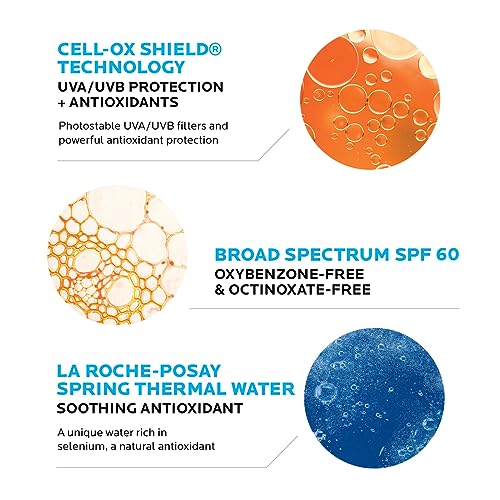 CELL-OX SHIELD® TECHNOLOGY
UVA/UVB PROTECTION + ANTIOXIDANTS

Photostable UVA/UVB filters and powerful antioxidant protection

BROAD SPECTRUM SPF 60
OXYBENZONE-FREE & OCTINOXATE-FREE

LA ROCHE-POSAY SPRING THERMAL WATER
SOOTHING ANTIOXIDANT

A unique water rich in selenium, a natural antioxidant